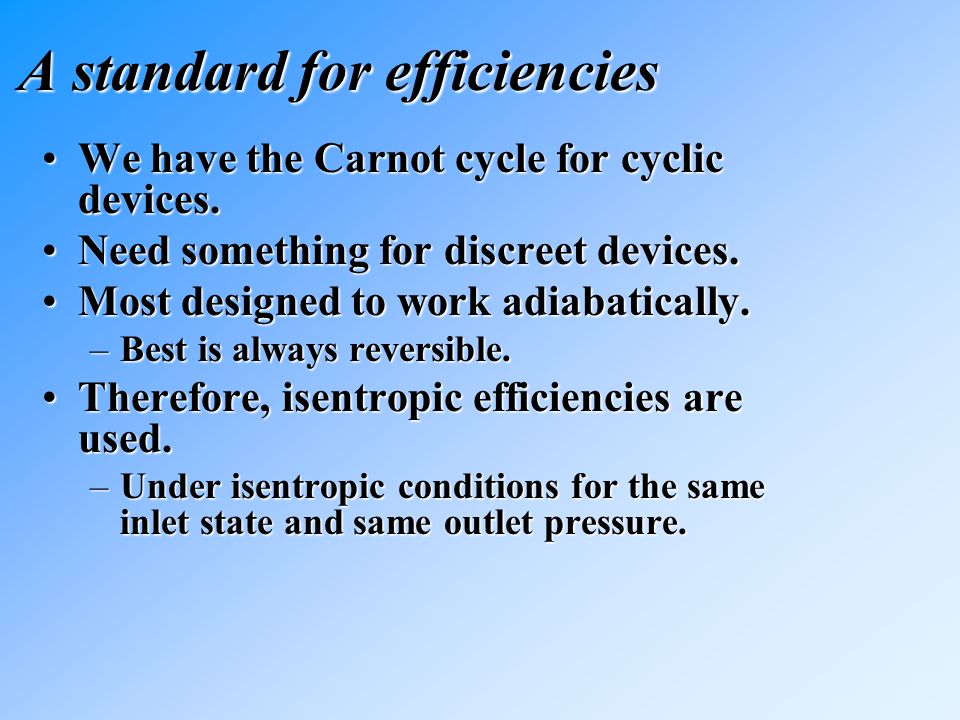 A standard for efficiencies

• We have the Carnot cycle for cyclic devices.
• Need something for discreet devices.
• Most designed to work adiabatically.
– Best is always reversible.
• Therefore, isentropic efficiencies are used.
– Under isentropic conditions for the same inlet state and same outlet pressure.